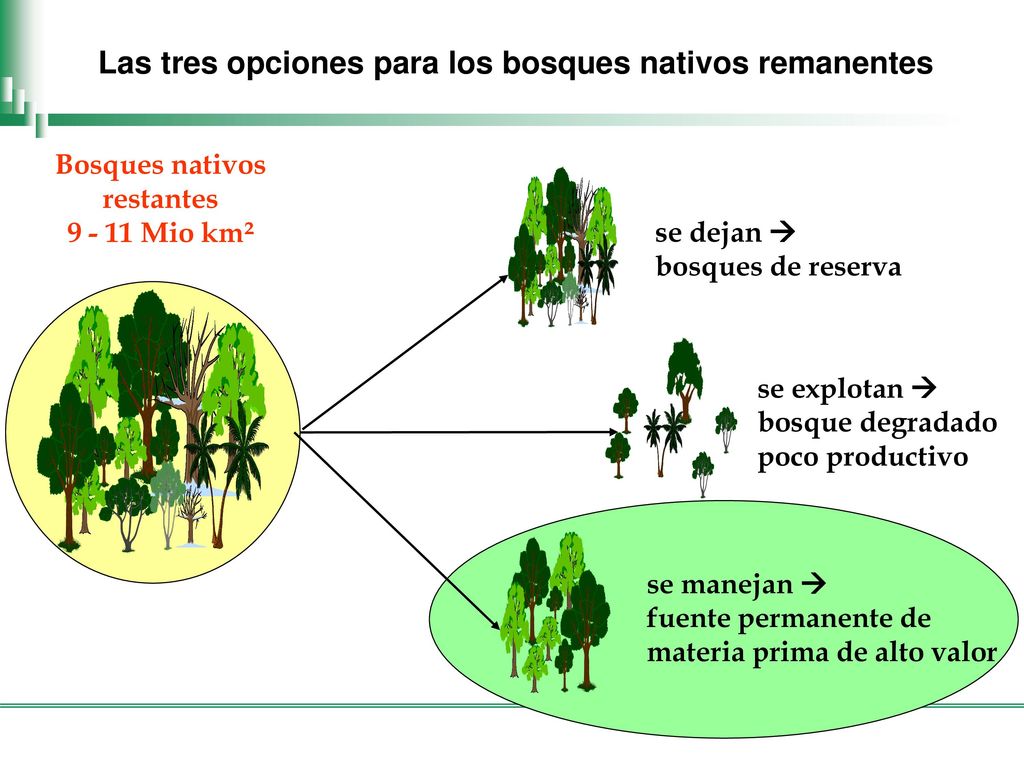 Las tres opciones para los bosques nativos remanentes

Bosques nativos restantes
9 - 11 Mio km²

se dejan →
bosques de reserva

se explotan →
bosque degradado
poco productivo

se manejan →
fuente permanente de
materia prima de alto valor